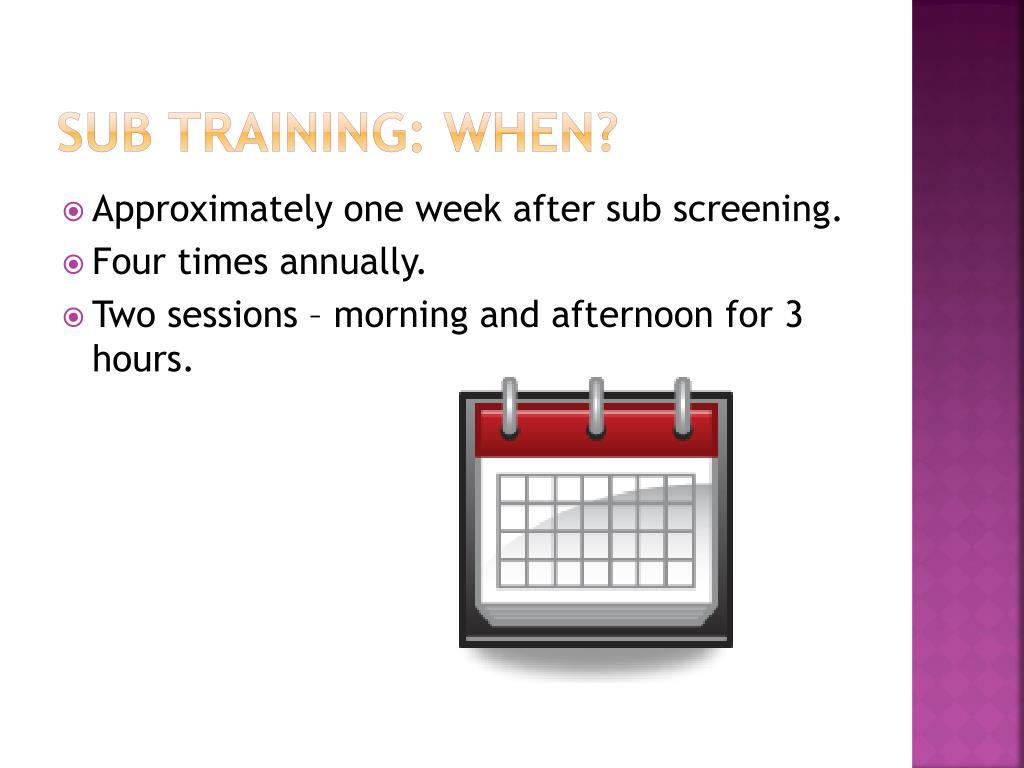 SUB TRAINING: WHEN?

Approximately one week after sub screening.

Four times annually.

Two sessions – morning and afternoon for 3 hours.